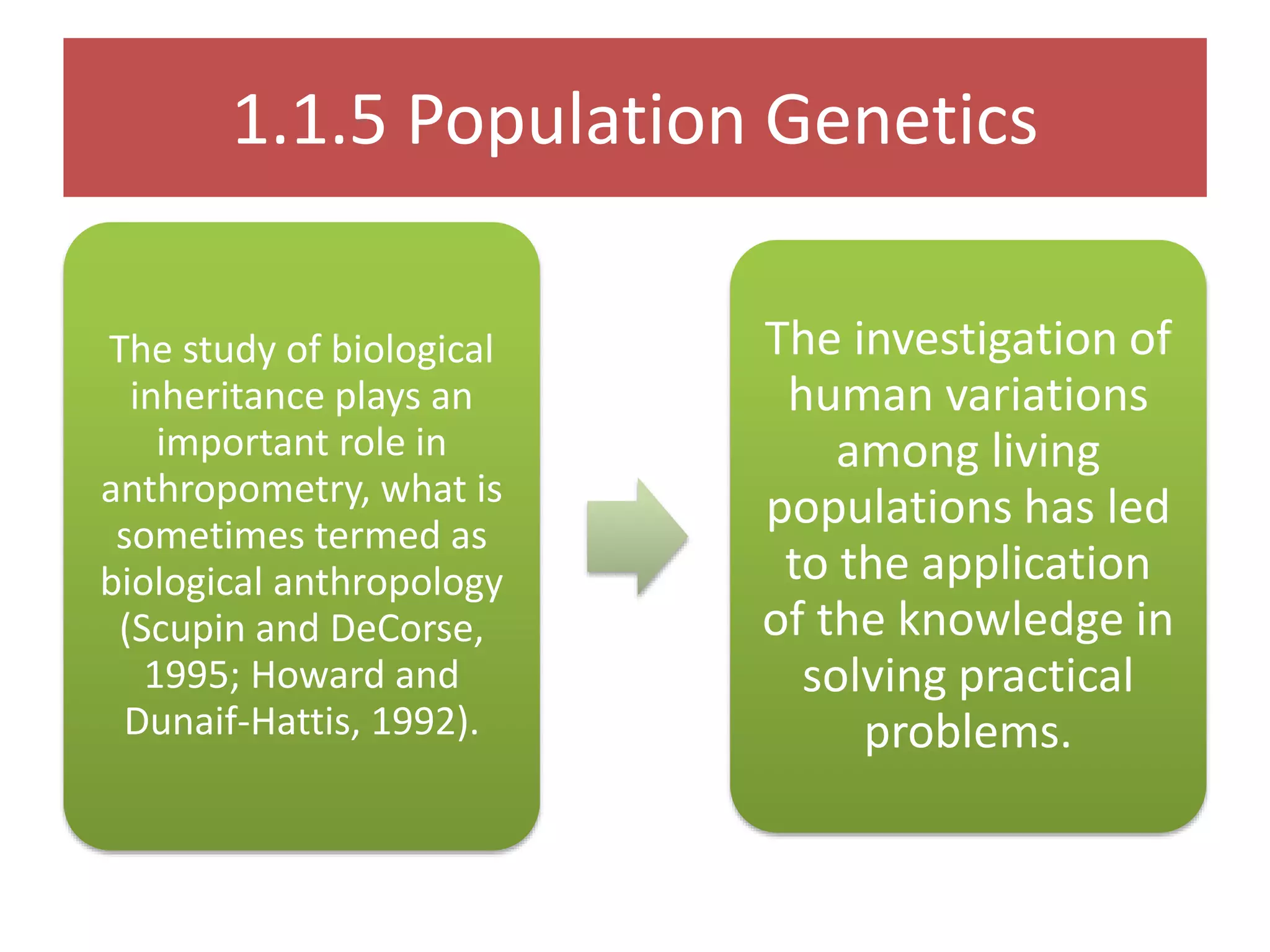 1.1.5 Population Genetics

The study of biological inheritance plays an important role in anthropometry, what is sometimes termed as biological anthropology (Scupin and DeCorse, 1995; Howard and Dunaif-Hattis, 1992).

The investigation of human variations among living populations has led to the application of the knowledge in solving practical problems.